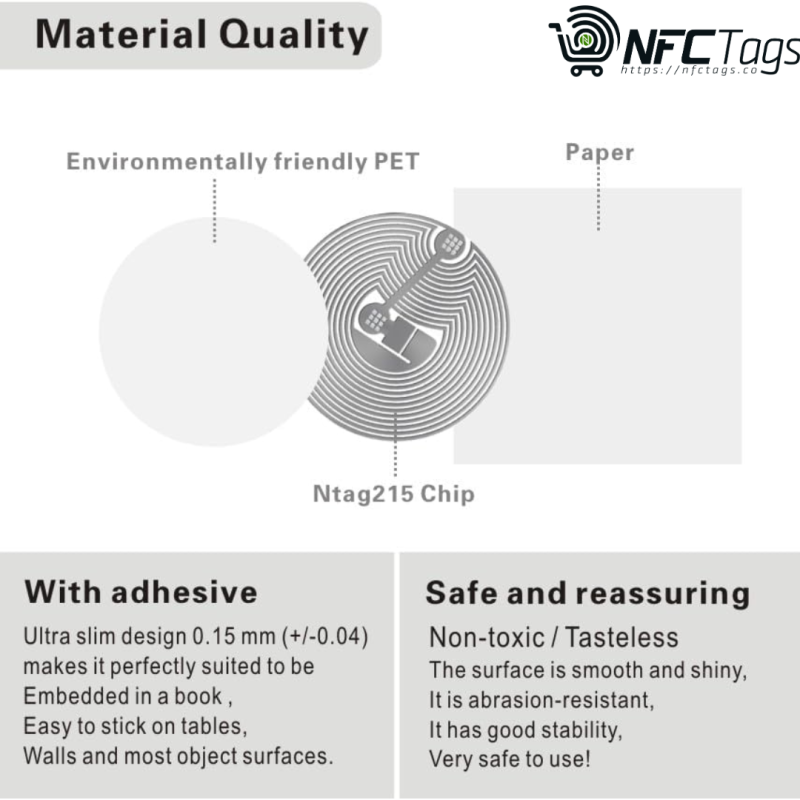 Material Quality

NFC Tags
https://nfctags.co

Environmentally friendly PET

Paper

Ntag215 Chip

With adhesive

Ultra slim design 0.15 mm (+/-0.04) makes it perfectly suited to be Embedded in a book , Easy to stick on tables, Walls and most object surfaces.

Safe and reassuring

Non-toxic / Tasteless

The surface is smooth and shiny, It is abrasion-resistant, It has good stability, Very safe to use!